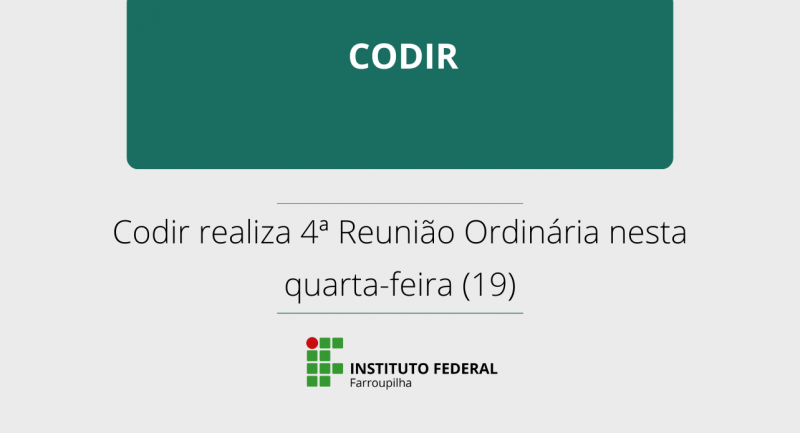 CODIR

Codir realiza 4ª Reunião Ordinária nesta quarta-feira (19)

INSTITUTO FEDERAL
Farroupilha